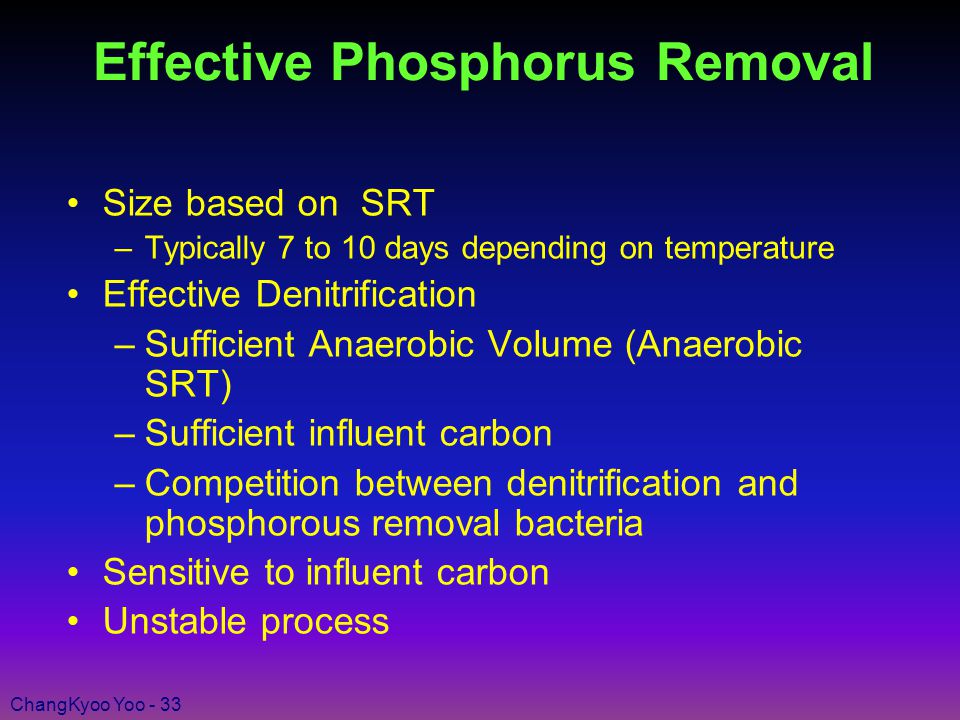 Effective Phosphorus Removal

• Size based on SRT
 – Typically 7 to 10 days depending on temperature
• Effective Denitrification
 – Sufficient Anaerobic Volume (Anaerobic SRT)
 – Sufficient influent carbon
 – Competition between denitrification and phosphorous removal bacteria
• Sensitive to influent carbon
• Unstable process

ChangKyoo Yoo - 33